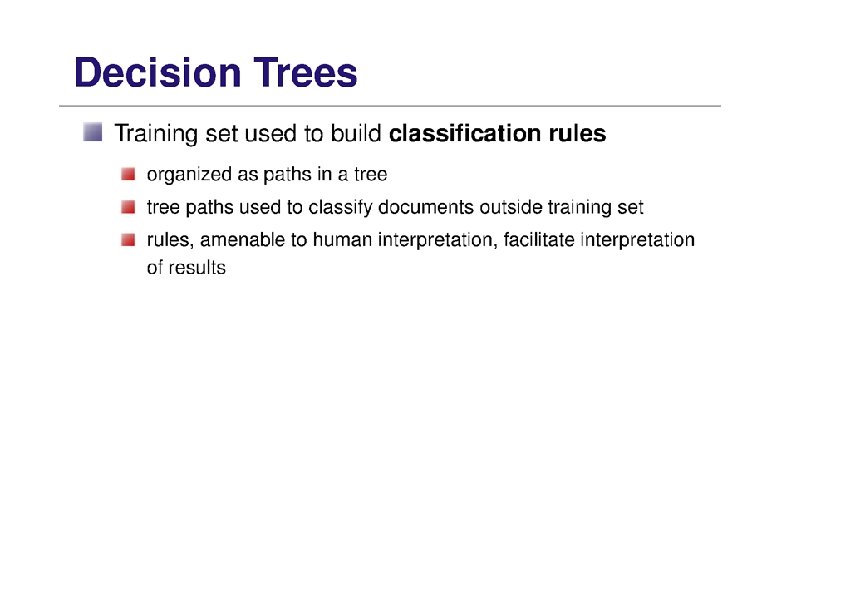 Decision Trees

Training set used to build classification rules

organized as paths in a tree

tree paths used to classify documents outside training set

rules, amenable to human interpretation, facilitate interpretation of results